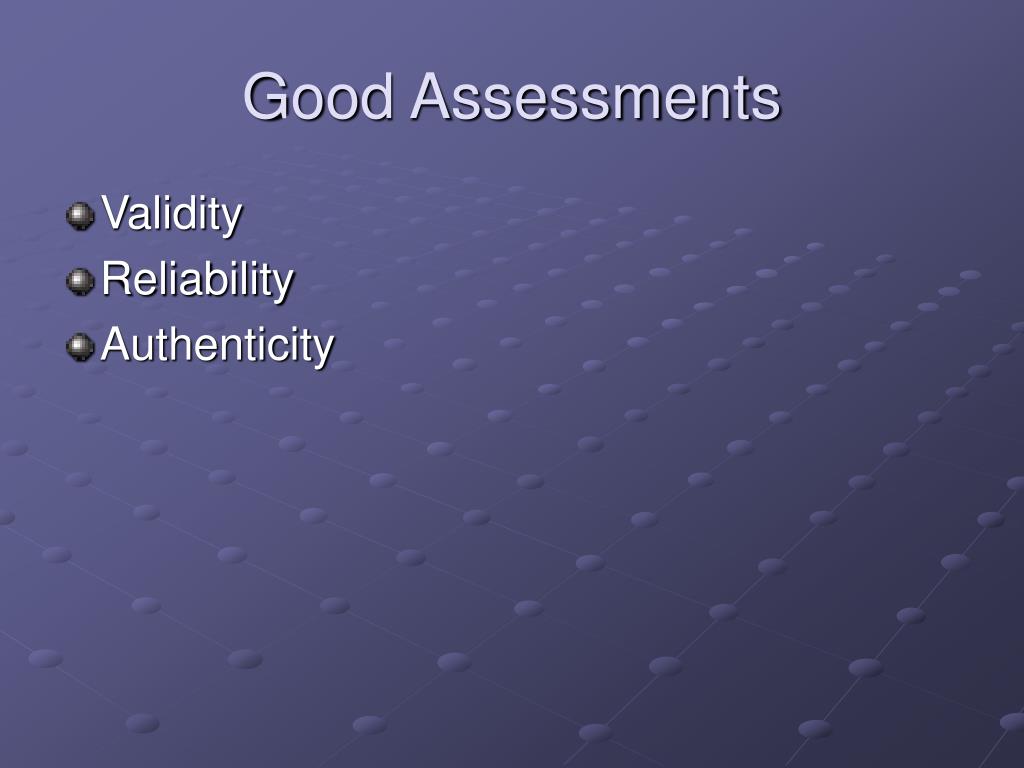 Good Assessments

Validity
Reliability
Authenticity